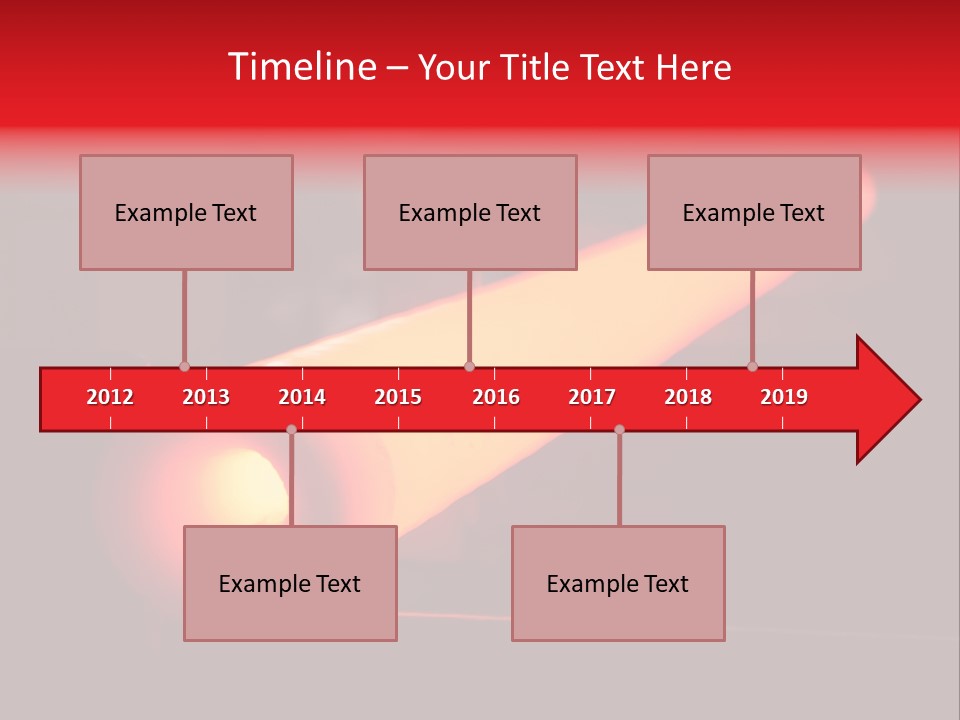 Timeline – Your Title Text Here

Example Text

Example Text

Example Text

2012 2013 2014 2015 2016 2017 2018 2019

Example Text

Example Text